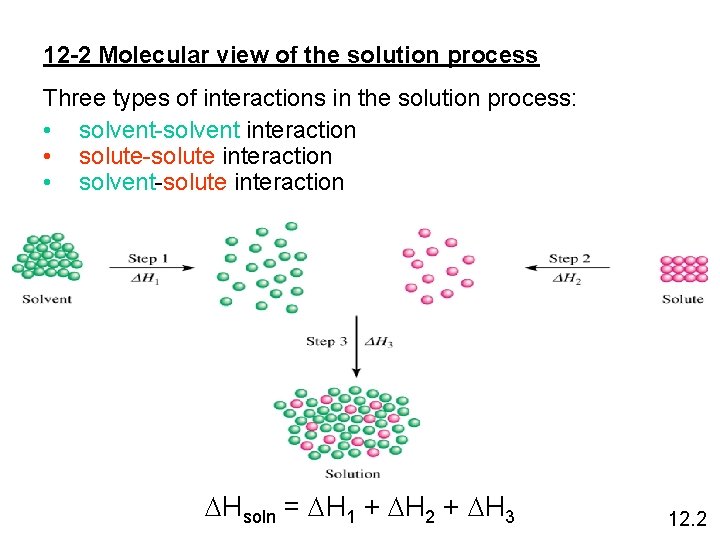 12-2 Molecular view of the solution process

Three types of interactions in the solution process:
• solvent-solvent interaction
• solute-solute interaction
• solvent-solute interaction

Solvent

Step 1
$\Delta H_1$

Step 2
$\Delta H_2$

Solute

Step 3 $\Delta H_3$

Solution

$\Delta H_{soln} = \Delta H_1 + \Delta H_2 + \Delta H_3$

12.2